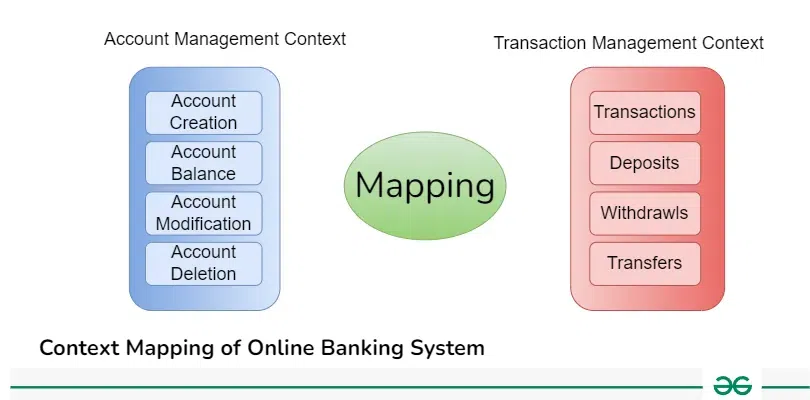 Account Management Context

Account Creation

Account Balance

Account Modification

Account Deletion

Mapping

Transaction Management Context

Transactions

Deposits

Withdrawls

Transfers

Context Mapping of Online Banking System